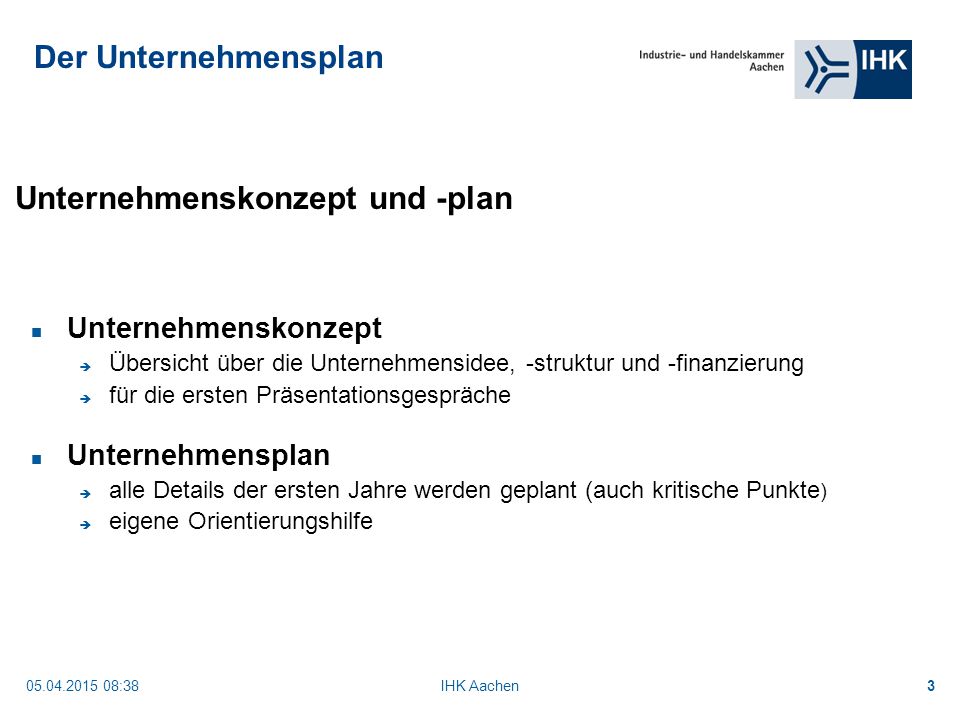 Der Unternehmensplan

Industrie- und Handelskammer Aachen

IHK

Unternehmenskonzept und -plan

Unternehmenskonzept
Übersicht über die Unternehmensidee, -struktur und -finanzierung
für die ersten Präsentationsgespräche

Unternehmensplan
alle Details der ersten Jahre werden geplant (auch kritische Punkte)
eigene Orientierungshilfe

05.04.2015 08:38 IHK Aachen 3